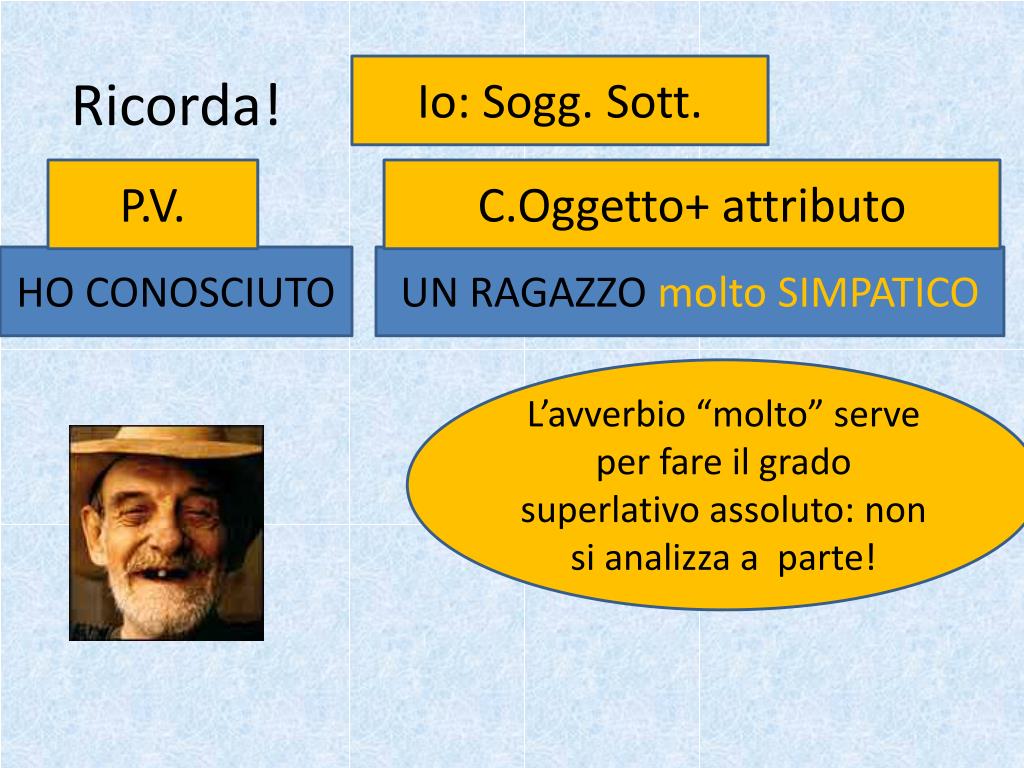 Ricorda!

Io: Sogg. Sott.

P.V.

C.Oggetto+ attributo

HO CONOSCIUTO

UN RAGAZZO molto SIMPATICO

L’avverbio “molto” serve per fare il grado superlativo assoluto: non si analizza a parte!